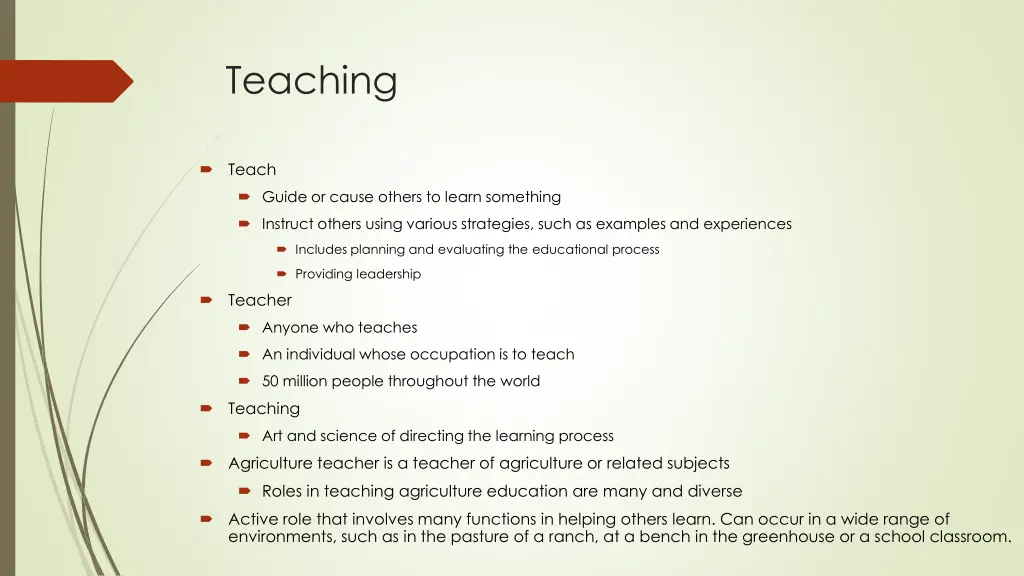 Teaching

Teach

Guide or cause others to learn something

Instruct others using various strategies, such as examples and experiences

Includes planning and evaluating the educational process

Providing leadership

Teacher

Anyone who teaches

An individual whose occupation is to teach

50 million people throughout the world

Teaching

Art and science of directing the learning process

Agriculture teacher is a teacher of agriculture or related subjects

Roles in teaching agriculture education are many and diverse

Active role that involves many functions in helping others learn. Can occur in a wide range of environments, such as in the pasture of a ranch, at a bench in the greenhouse or a school classroom.